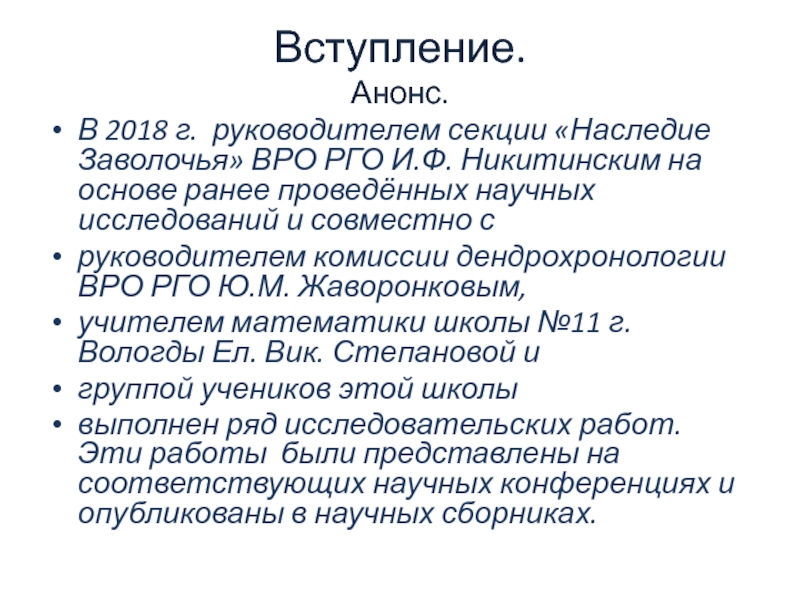 Вступление.
Анонс.

• В 2018 г. руководителем секции «Наследие Заволочья» ВРО РГО И.Ф. Никитинским на основе ранее проведённых научных исследований и совместно с
• руководителем комиссии дендрохронологии ВРО РГО Ю.М. Жаворонковым,
• учителем математики школы №11 г. Вологды Ел. Вик. Степановой и
• группой учеников этой школы
• выполнен ряд исследовательских работ. Эти работы были представлены на соответствующих научных конференциях и опубликованы в научных сборниках.